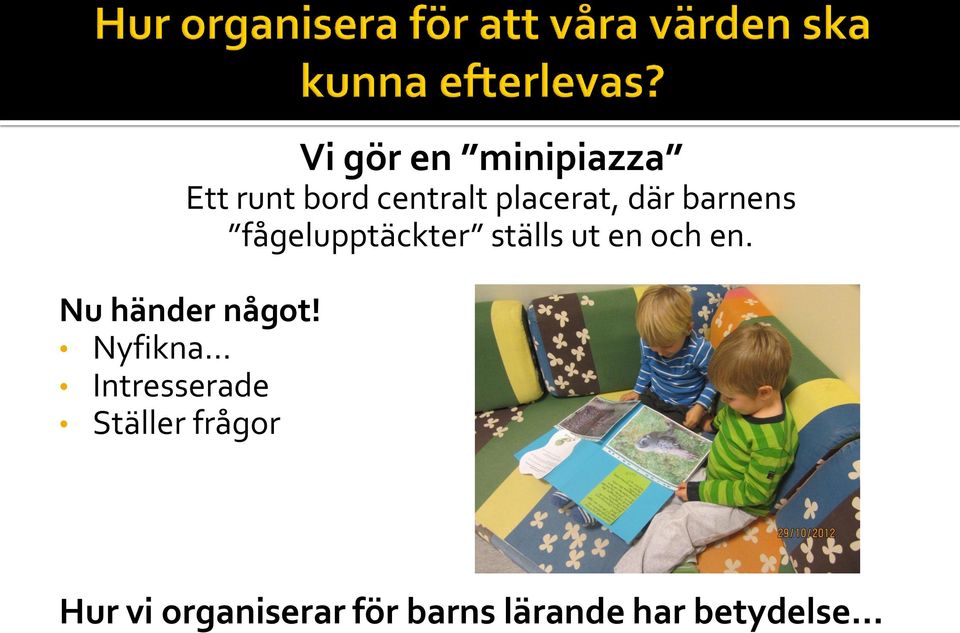 Hur organisera för att våra värden ska kunna efterlevas?

Vi gör en ”minipiazza”
Ett runt bord centralt placerat, där barnens ”fågelupptäckter” ställs ut en och en.

Nu händer något!
• Nyfikna…
• Intresserade
• Ställer frågor

29/10/2012

Hur vi organiserar för barns lärande har betydelse…